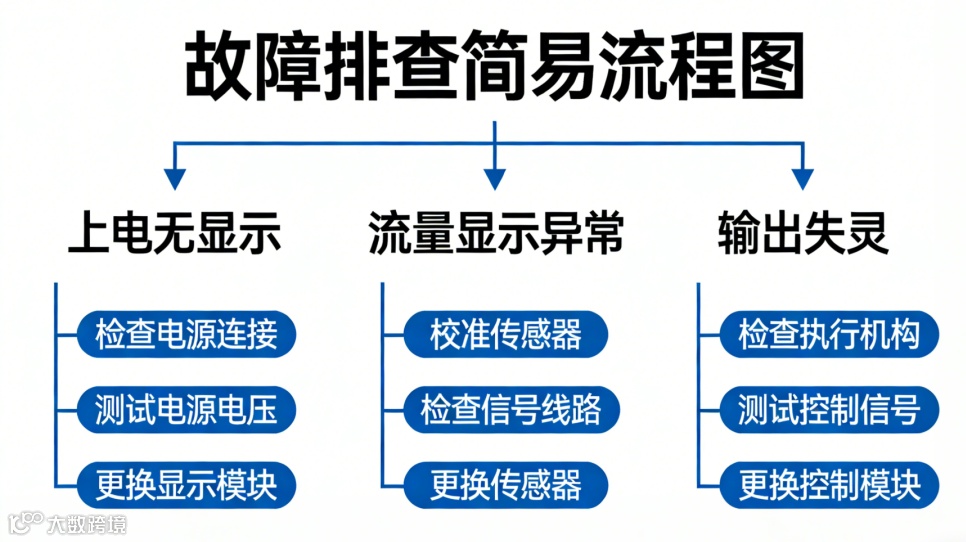 故障排查简易流程图

上电无显示

检查电源连接

测试电源电压

更换显示模块

流量显示异常

校准传感器

检查信号线路

更换传感器

输出失灵

检查执行机构

测试控制信号

更换控制模块

大数跨境